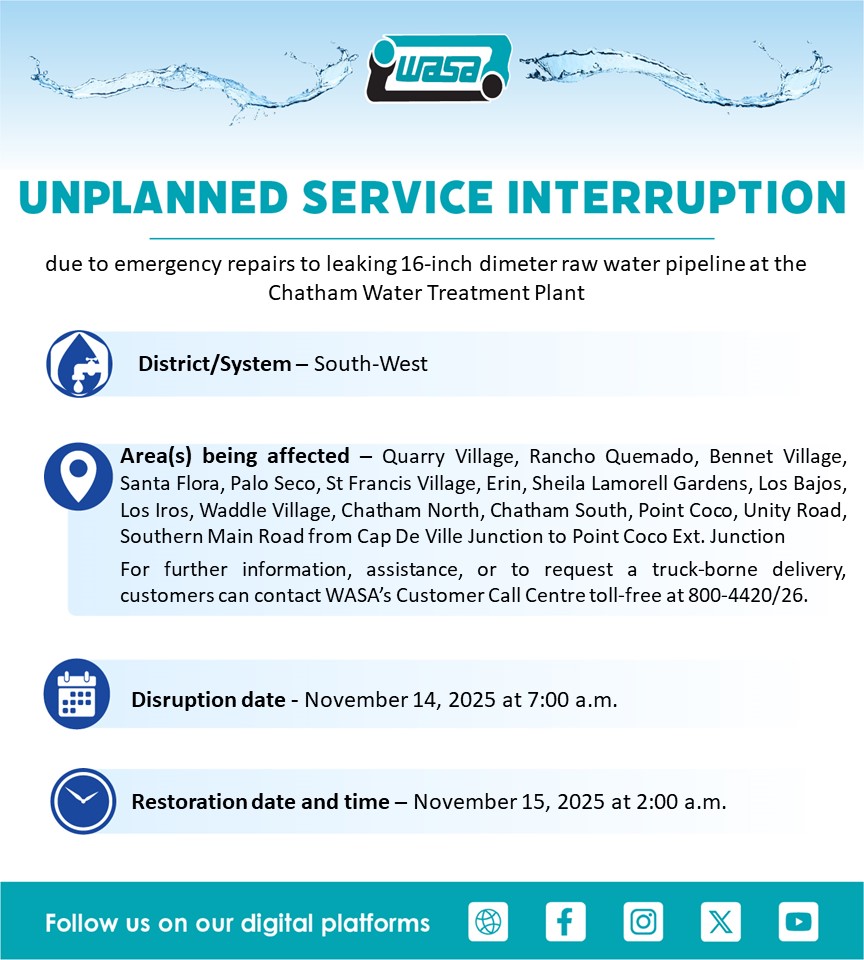 WASA

UNPLANNED SERVICE INTERRUPTION

due to emergency repairs to leaking 16-inch dimeter raw water pipeline at the Chatham Water Treatment Plant

District/System – South-West

Area(s) being affected – Quarry Village, Rancho Quemado, Bennet Village, Santa Flora, Palo Seco, St Francis Village, Erin, Sheila Lamorell Gardens, Los Bajos, Los Iros, Waddle Village, Chatham North, Chatham South, Point Coco, Unity Road, Southern Main Road from Cap De Ville Junction to Point Coco Ext. Junction

For further information, assistance, or to request a truck-borne delivery, customers can contact WASA's Customer Call Centre toll-free at 800-4420/26.

Disruption date - November 14, 2025 at 7:00 a.m.

Restoration date and time – November 15, 2025 at 2:00 a.m.

Follow us on our digital platforms